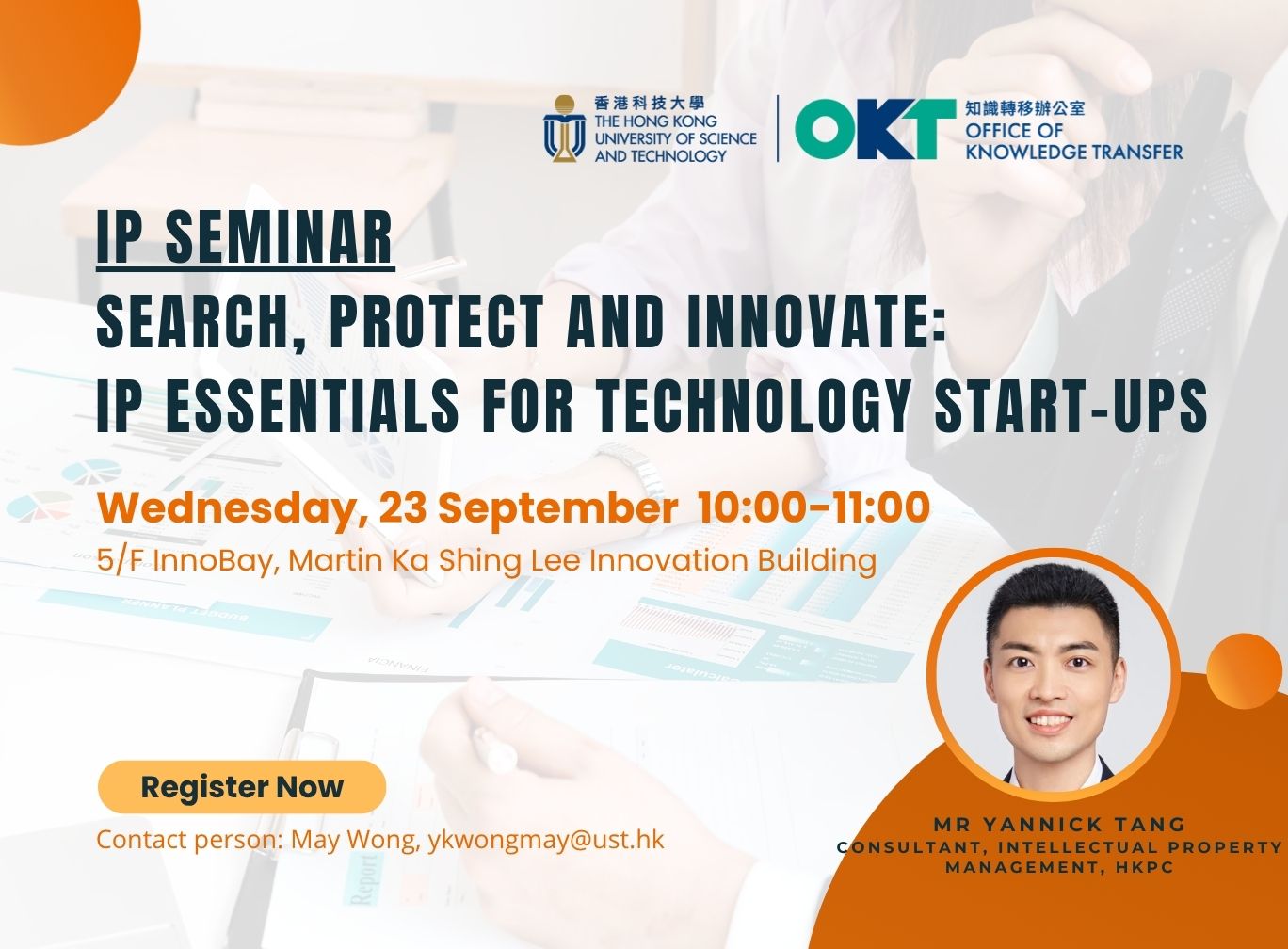 香港科技大學
THE HONG KONG UNIVERSITY OF SCIENCE AND TECHNOLOGY

OKT 知識轉移辦公室
OFFICE OF KNOWLEDGE TRANSFER

IP SEMINAR
SEARCH, PROTECT AND INNOVATE:
IP ESSENTIALS FOR TECHNOLOGY START-UPS

Wednesday, 23 September 10:00-11:00
5/F InnoBay, Martin Ka Shing Lee Innovation Building

Register Now
Contact person: May Wong, ykwongmay@ust.hk

MR YANNICK TANG
CONSULTANT, INTELLECTUAL PROPERTY MANAGEMENT, HKPC